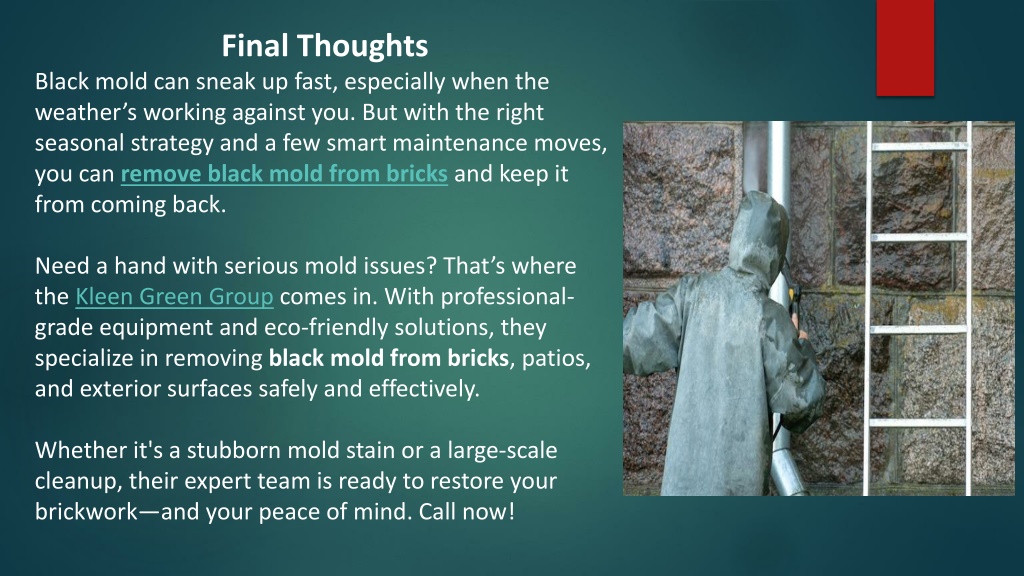 Final Thoughts

Black mold can sneak up fast, especially when the weather’s working against you. But with the right seasonal strategy and a few smart maintenance moves, you can remove black mold from bricks and keep it from coming back.

Need a hand with serious mold issues? That’s where the Kleen Green Group comes in. With professional-grade equipment and eco-friendly solutions, they specialize in removing black mold from bricks, patios, and exterior surfaces safely and effectively.

Whether it's a stubborn mold stain or a large-scale cleanup, their expert team is ready to restore your brickwork—and your peace of mind. Call now!